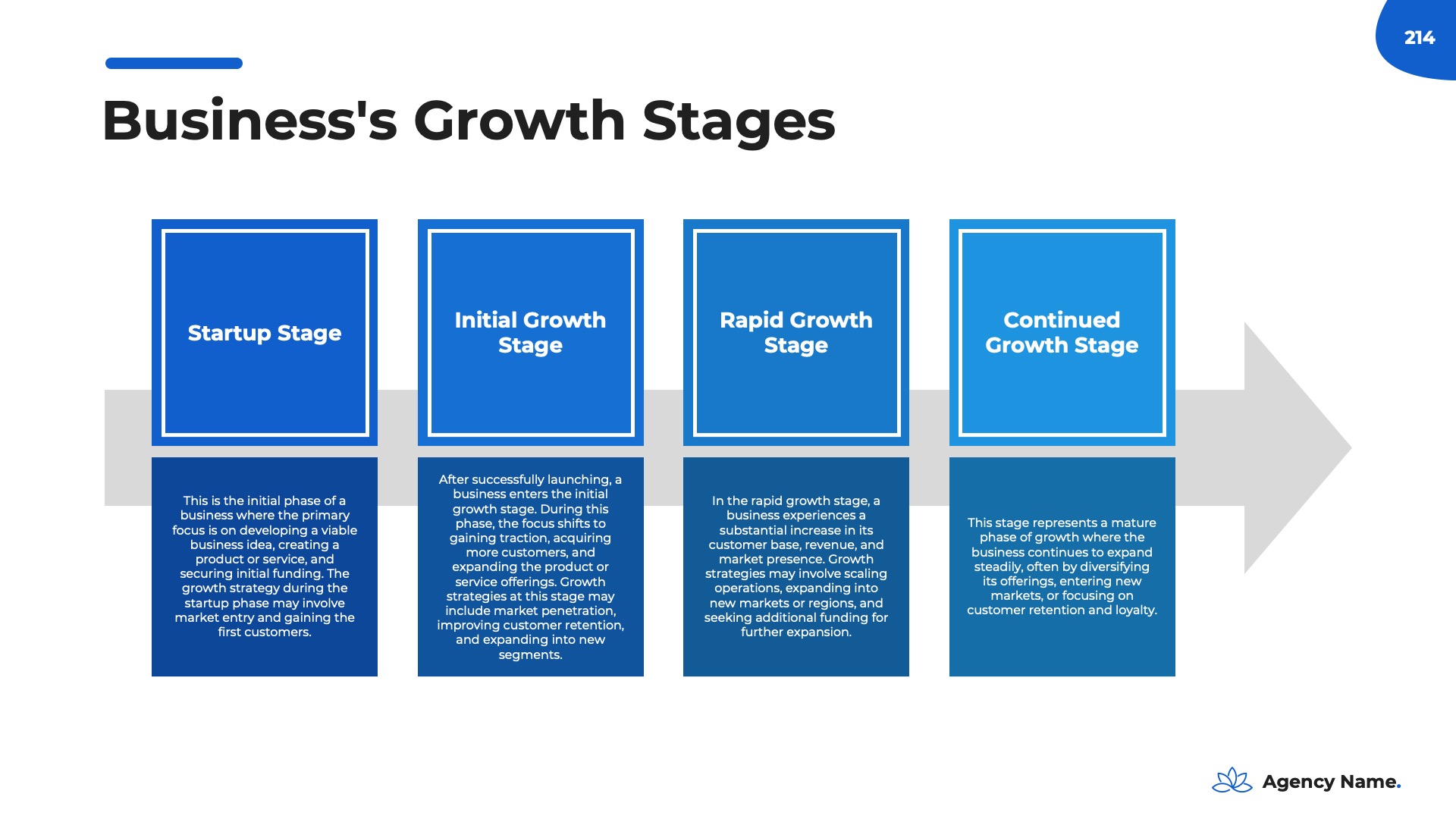 214

Business's Growth Stages

Startup Stage

This is the initial phase of a business where the primary focus is on developing a viable business idea, creating a product or service, and securing initial funding. The growth strategy during the startup phase may involve market entry and gaining the first customers.

Initial Growth Stage

After successfully launching, a business enters the initial growth stage. During this phase, the focus shifts to gaining traction, acquiring more customers, and expanding the product or service offerings. Growth strategies at this stage may include market penetration, improving customer retention, and expanding into new segments.

Rapid Growth Stage

In the rapid growth stage, a business experiences a substantial increase in its customer base, revenue, and market presence. Growth strategies may involve scaling operations, expanding into new markets or regions, and seeking additional funding for further expansion.

Continued Growth Stage

This stage represents a mature phase of growth where the business continues to expand steadily, often by diversifying its offerings, entering new markets, or focusing on customer retention and loyalty.

Agency Name.